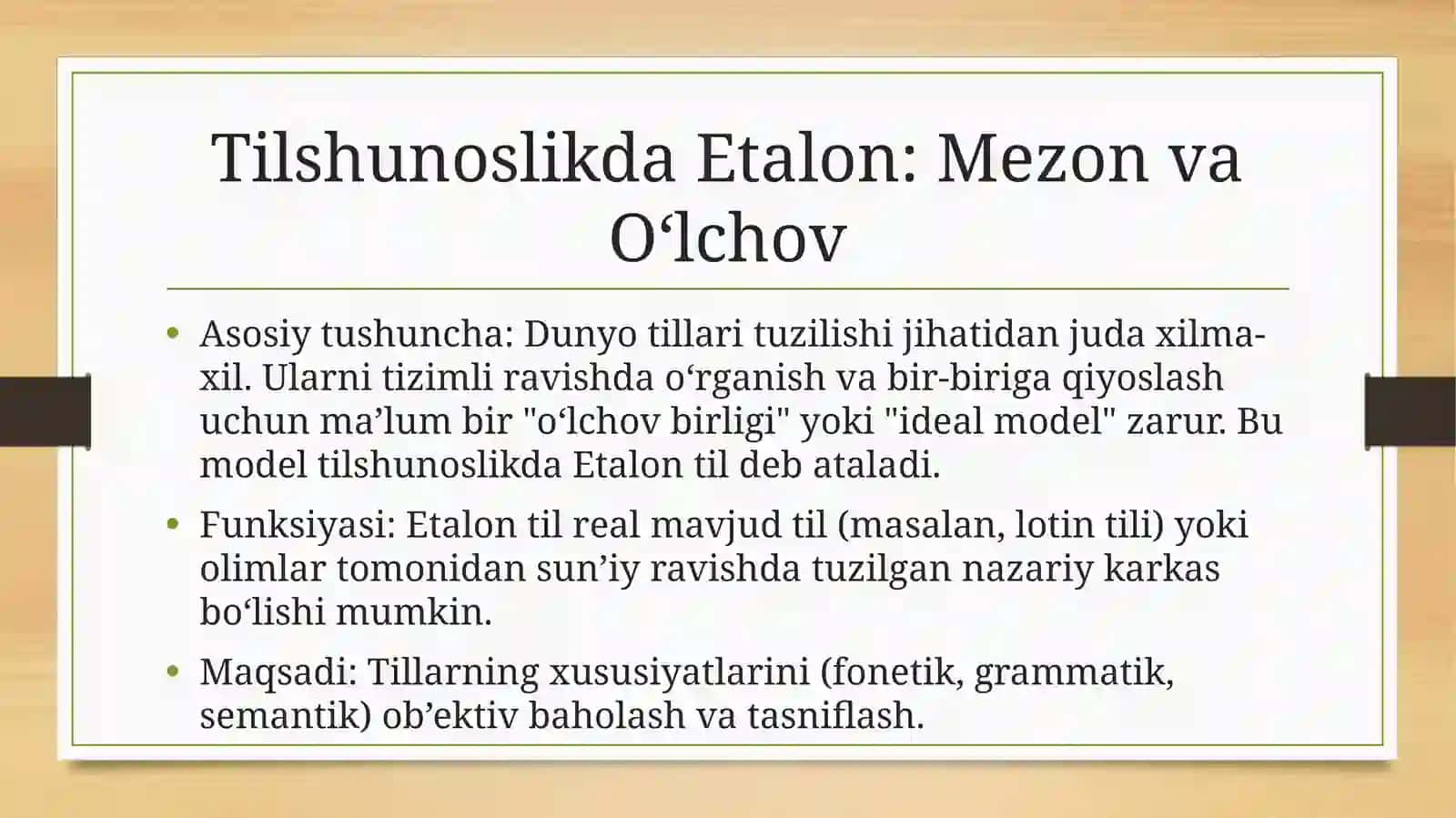 Tilshunoslikda Etalon: Mezon va O‘lchov

• Asosiy tushuncha: Dunyo tillari tuzilishi jihatidan juda xilma-xil. Ularni tizimli ravishda o‘rganish va bir-biriga qiyoslash uchun ma’lum bir "o‘lchov birligi" yoki "ideal model" zarur. Bu model tilshunoslikda Etalon til deb ataladi.

• Funksiyasi: Etalon til real mavjud til (masalan, lotin tili) yoki olimlar tomonidan sun’iy ravishda tuzilgan nazariy karkas bo‘lishi mumkin.

• Maqsadi: Tillarning xususiyatlarini (fonetik, grammatik, semantik) ob’ektiv baholash va tasniflash.